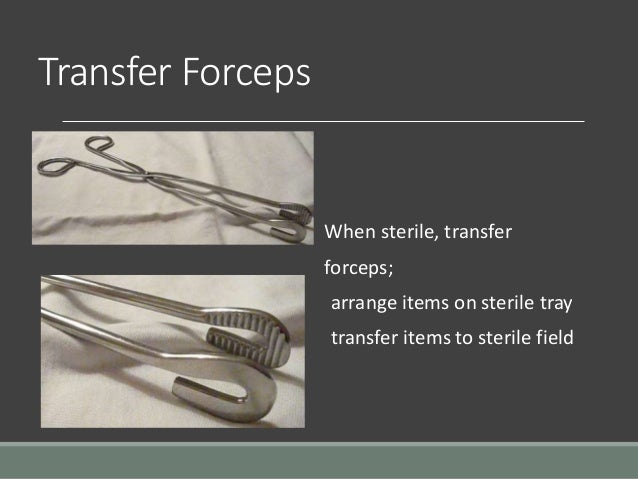 Transfer Forceps

When sterile, transfer forceps;

arrange items on sterile tray

transfer items to sterile field